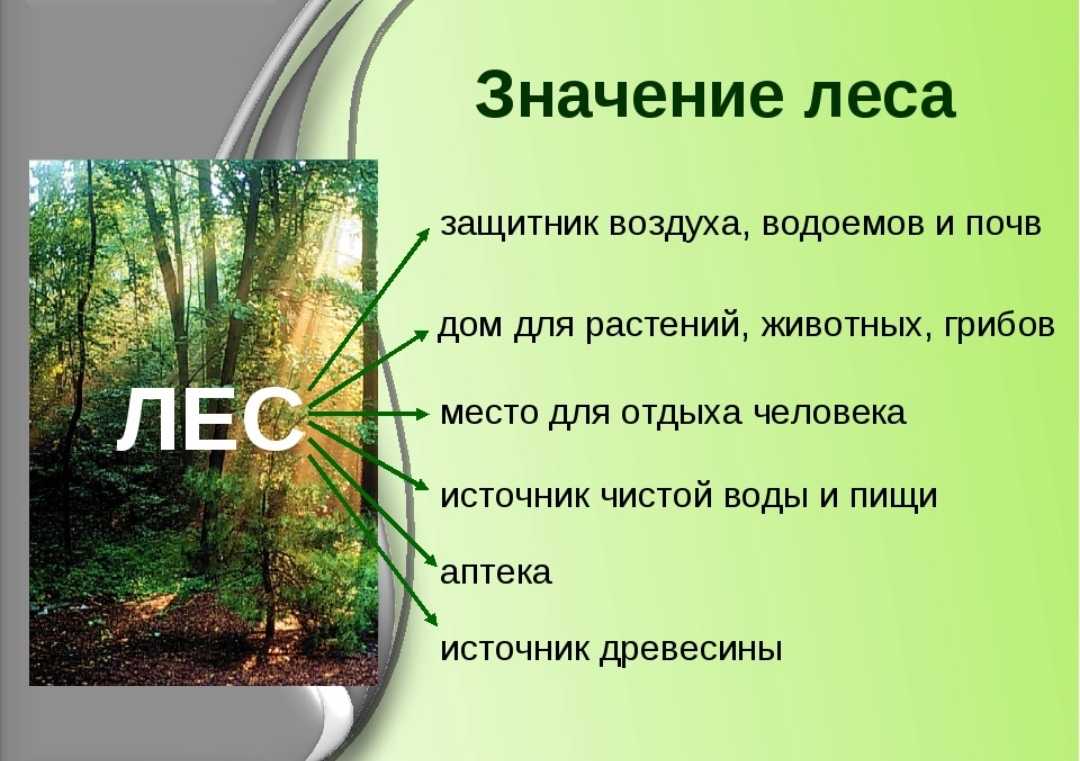 Значение леса

ЛЕС

защитник воздуха, водоемов и почв

дом для растений, животных, грибов

место для отдыха человека

источник чистой воды и пищи

аптека

источник древесины